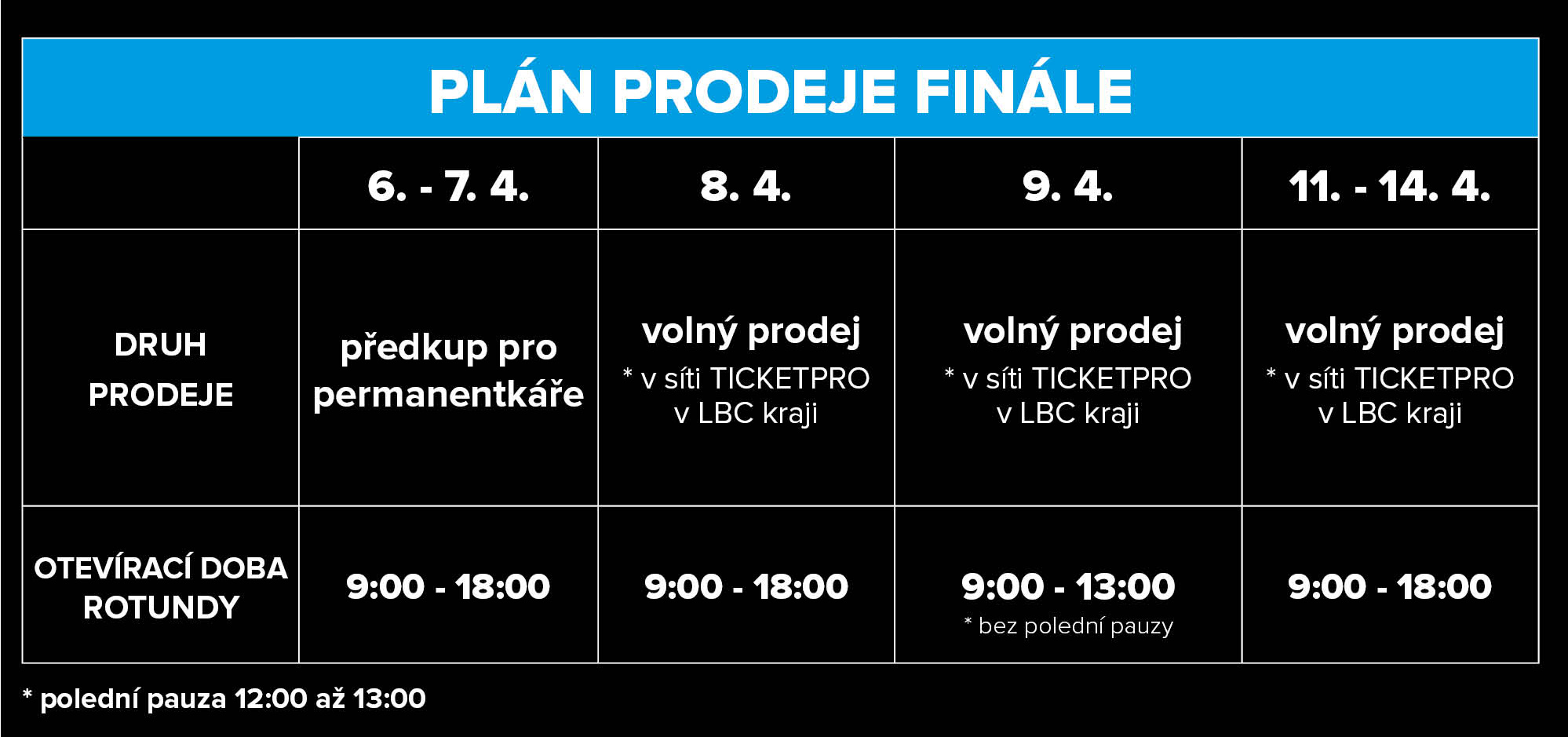 PLÁN PRODEJE FINÁLE

| | 6. - 7. 4. | 8. 4. | 9. 4. | 11. - 14. 4. |
|---|---|---|---|---|
| DRUH PRODEJE | předkup pro permanentkáře | volný prodej * v síti TICKETPRO v LBC kraji | volný prodej * v síti TICKETPRO v LBC kraji | volný prodej * v síti TICKETPRO v LBC kraji |
| OTEVÍRACÍ DOBA ROTUNDY | 9:00 - 18:00 | 9:00 - 18:00 | 9:00 - 13:00 * bez polední pauzy | 9:00 - 18:00 |

* polední pauza 12:00 až 13:00